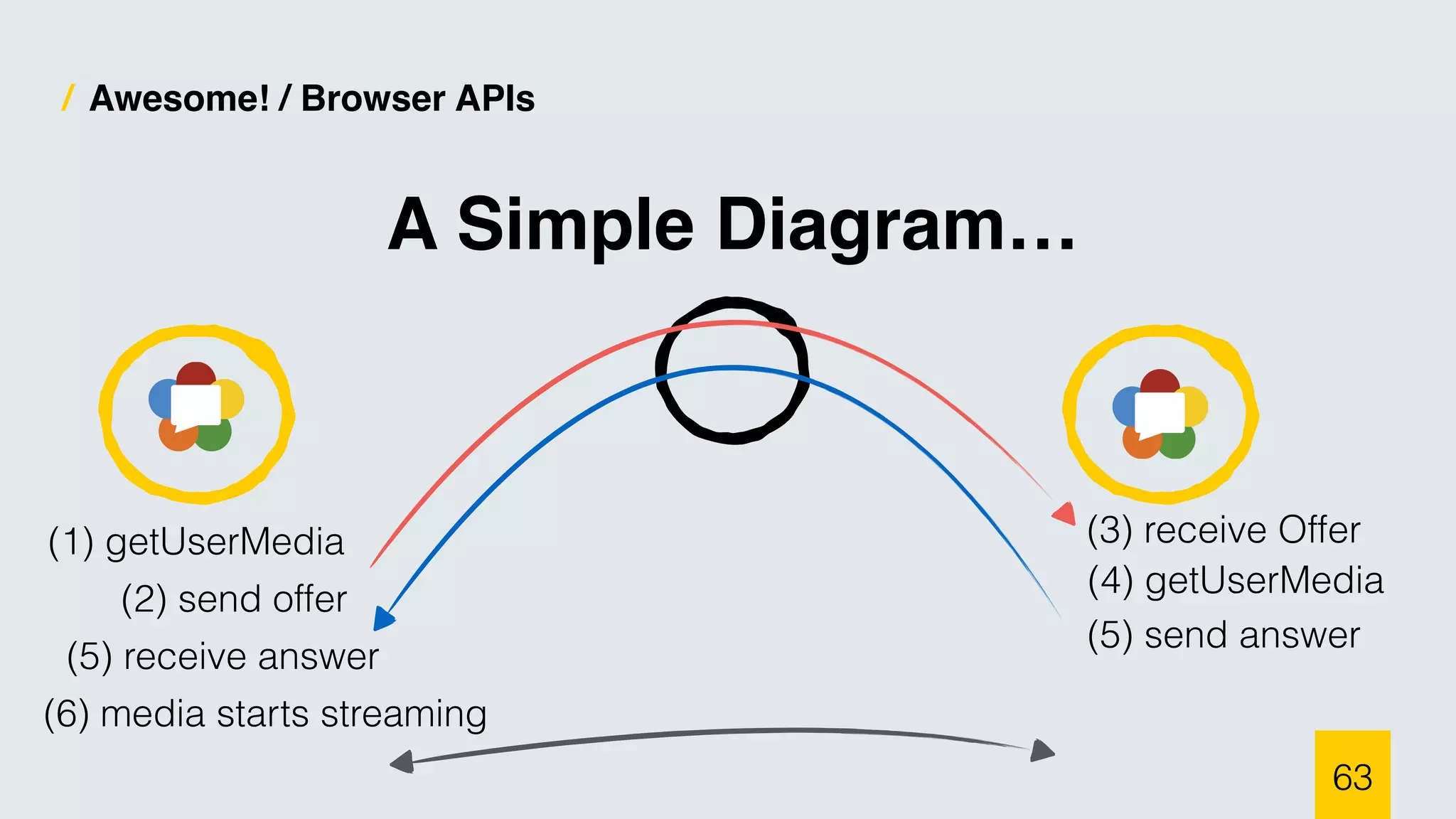 / Awesome! / Browser APIs

A Simple Diagram…

(1) getUserMedia
(2) send offer
(5) receive answer
(6) media starts streaming

(3) receive Offer
(4) getUserMedia
(5) send answer

63